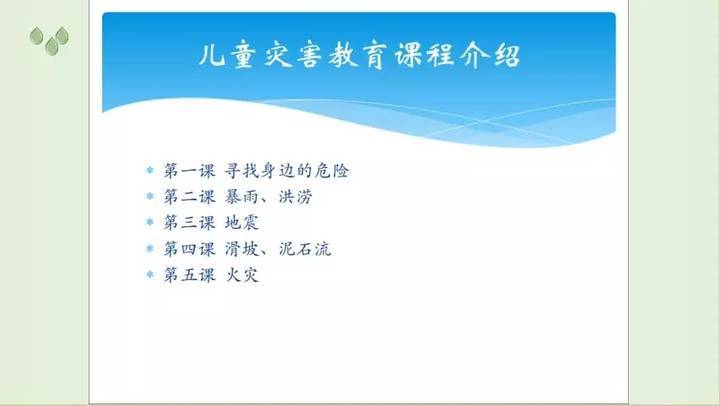 儿童灾害教育课程介绍

第一课 寻找身边的危险
第二课 暴雨、洪涝
第三课 地震
第四课 滑坡、泥石流
第五课 火灾